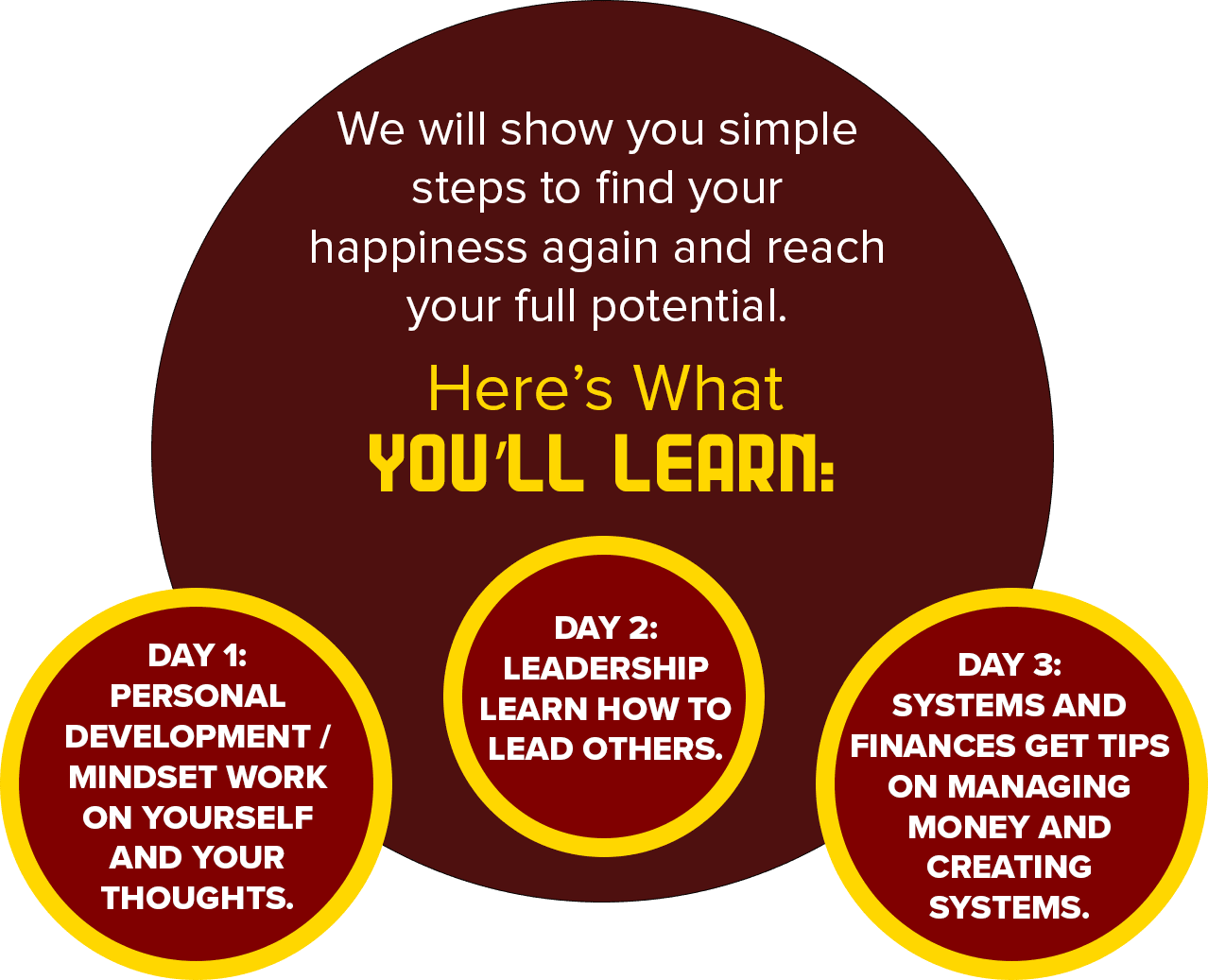 We will show you simple steps to find your happiness again and reach your full potential.

Here's What
YOU'LL LEARN:

DAY 1:
PERSONAL DEVELOPMENT / MINDSET WORK ON YOURSELF AND YOUR THOUGHTS.

DAY 2:
LEADERSHIP LEARN HOW TO LEAD OTHERS.

DAY 3:
SYSTEMS AND FINANCES GET TIPS ON MANAGING MONEY AND CREATING SYSTEMS.